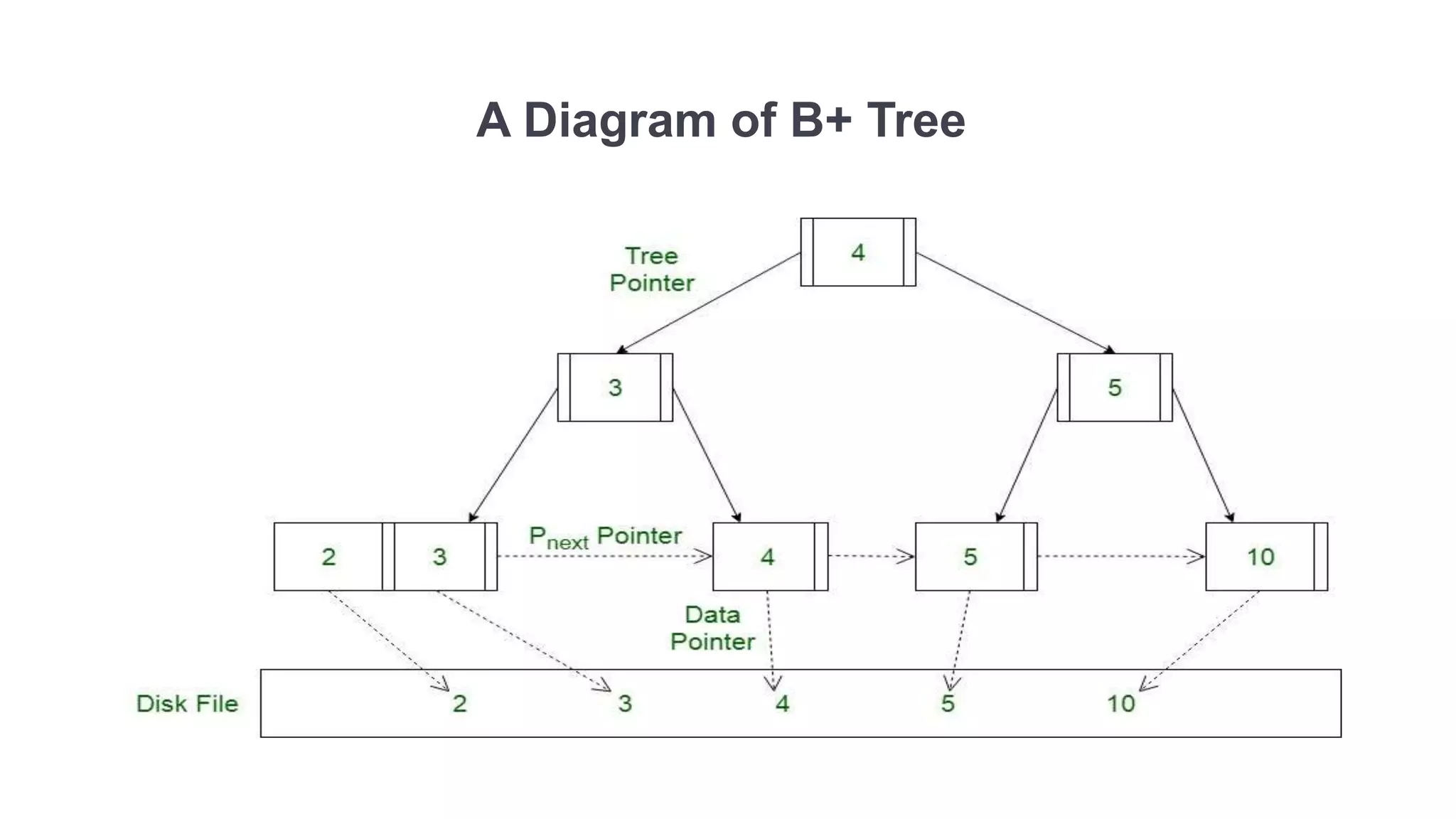 A Diagram of B+ Tree

Tree Pointer

4

3

5

2

3

$P_{next}$ Pointer

4

5

10

Data Pointer

Disk File

2

3

4

5

10